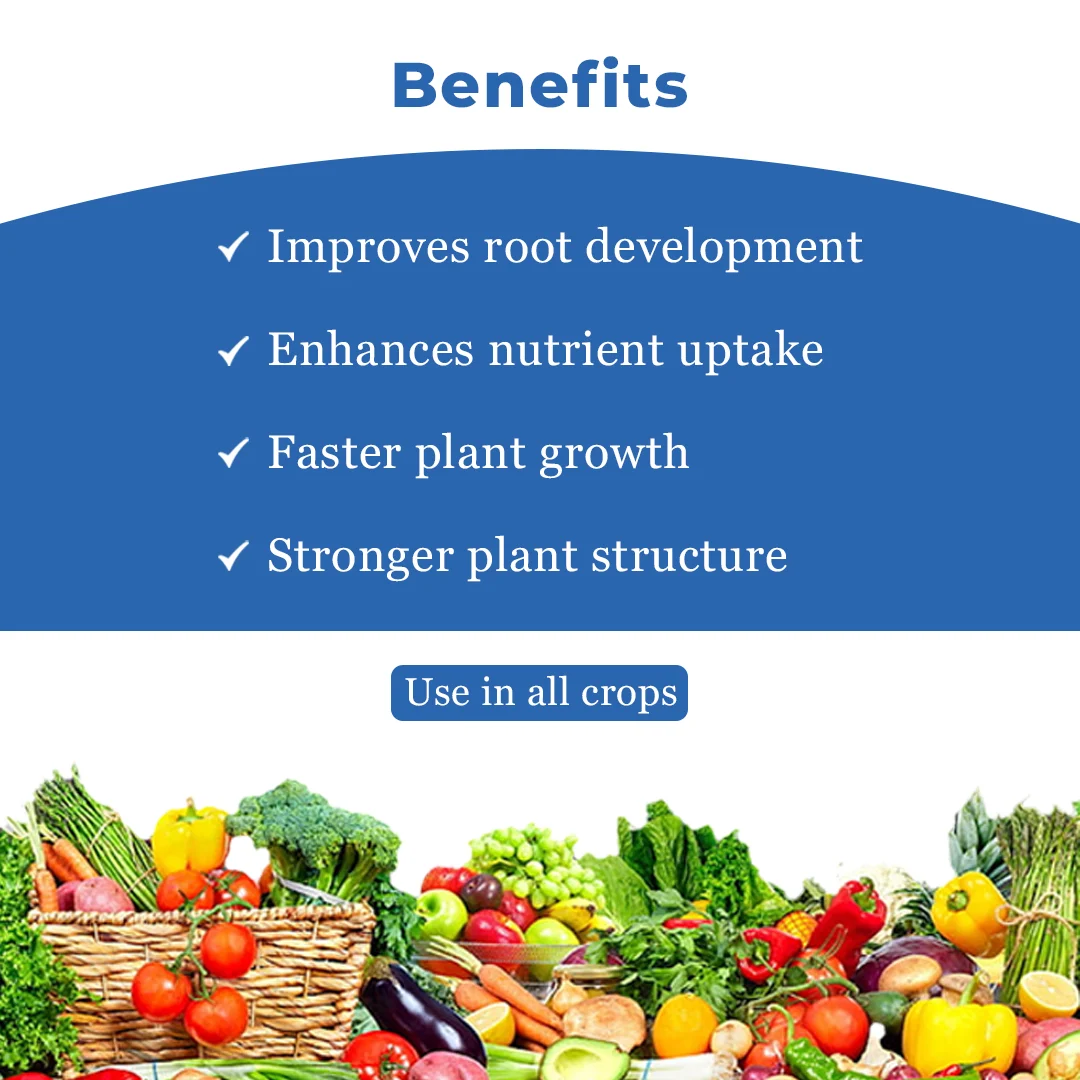 Benefits

✓ Improves root development

✓ Enhances nutrient uptake

✓ Faster plant growth

✓ Stronger plant structure

Use in all crops